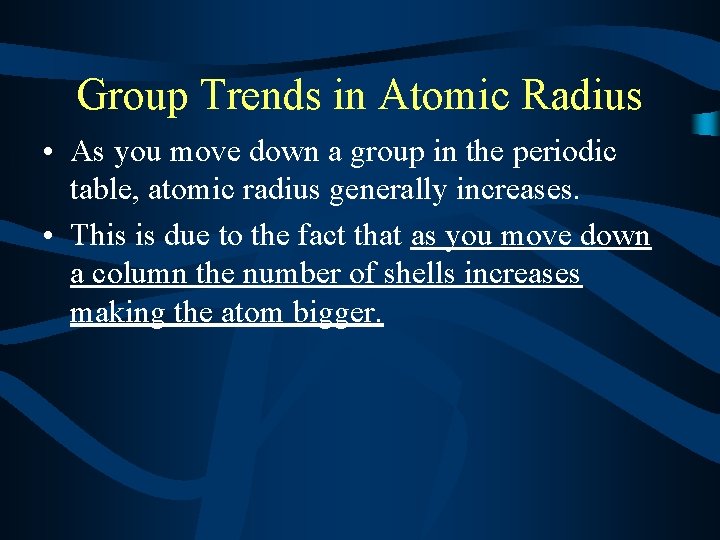 Group Trends in Atomic Radius

• As you move down a group in the periodic table, atomic radius generally increases.

• This is due to the fact that as you move down a column the number of shells increases making the atom bigger.